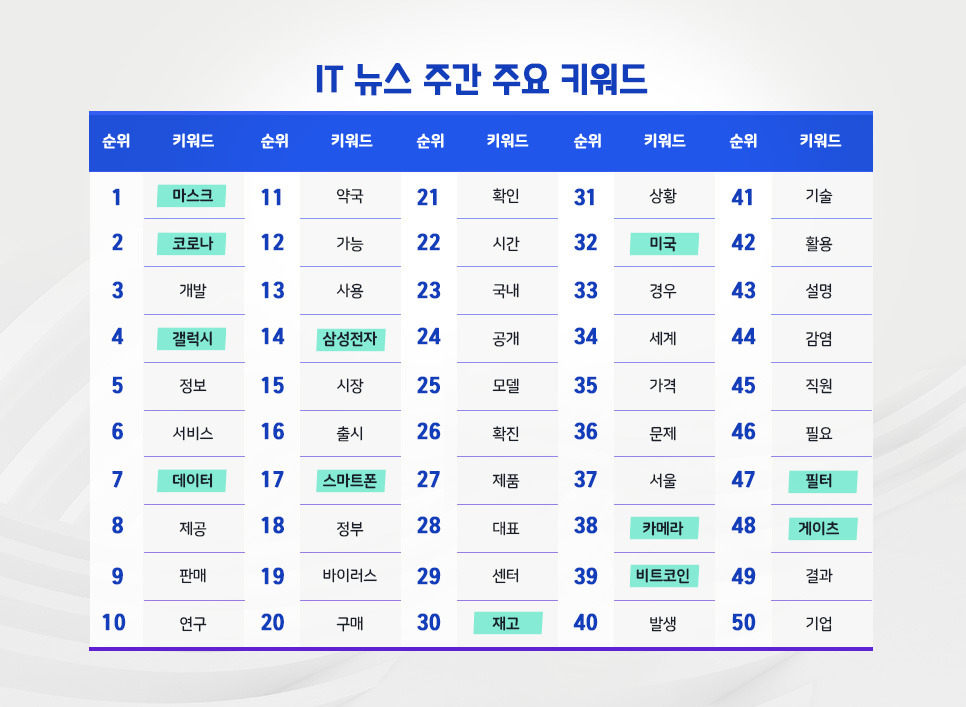 IT 뉴스 주간 주요 키워드

| 순위 | 키워드 | 순위 | 키워드 | 순위 | 키워드 | 순위 | 키워드 | 순위 | 키워드 |
|---|---|---|---|---|---|---|---|---|---|
| 1 | 마스크 | 11 | 약국 | 21 | 확인 | 31 | 상황 | 41 | 기술 |
| 2 | 코로나 | 12 | 가능 | 22 | 시간 | 32 | 미국 | 42 | 활용 |
| 3 | 개발 | 13 | 사용 | 23 | 국내 | 33 | 경우 | 43 | 설명 |
| 4 | 갤럭시 | 14 | 삼성전자 | 24 | 공개 | 34 | 세계 | 44 | 감염 |
| 5 | 정보 | 15 | 시장 | 25 | 모델 | 35 | 가격 | 45 | 직원 |
| 6 | 서비스 | 16 | 출시 | 26 | 확진 | 36 | 문제 | 46 | 필요 |
| 7 | 데이터 | 17 | 스마트폰 | 27 | 제품 | 37 | 서울 | 47 | 필터 |
| 8 | 제공 | 18 | 정부 | 28 | 대표 | 38 | 카메라 | 48 | 게이츠 |
| 9 | 판매 | 19 | 바이러스 | 29 | 센터 | 39 | 비트코인 | 49 | 결과 |
| 10 | 연구 | 20 | 구매 | 30 | 재고 | 40 | 발생 | 50 | 기업 |